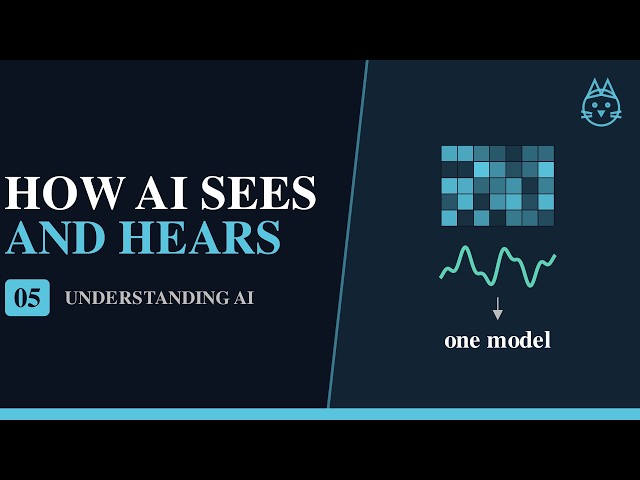 HOW AI SEES
AND HEARS

05 UNDERSTANDING AI

one model